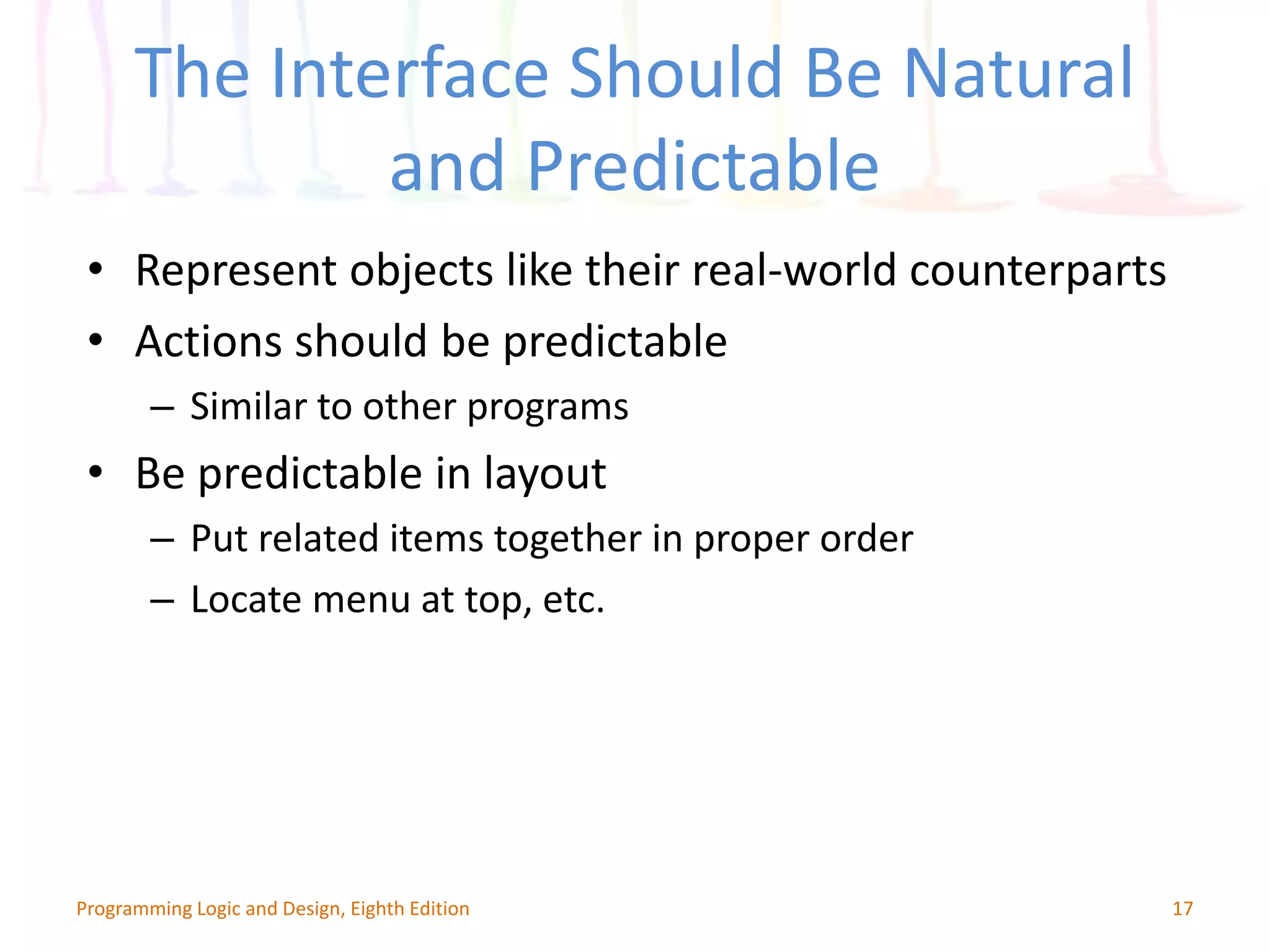 The Interface Should Be Natural and Predictable

• Represent objects like their real-world counterparts
• Actions should be predictable
 – Similar to other programs
• Be predictable in layout
 – Put related items together in proper order
 – Locate menu at top, etc.

Programming Logic and Design, Eighth Edition 17